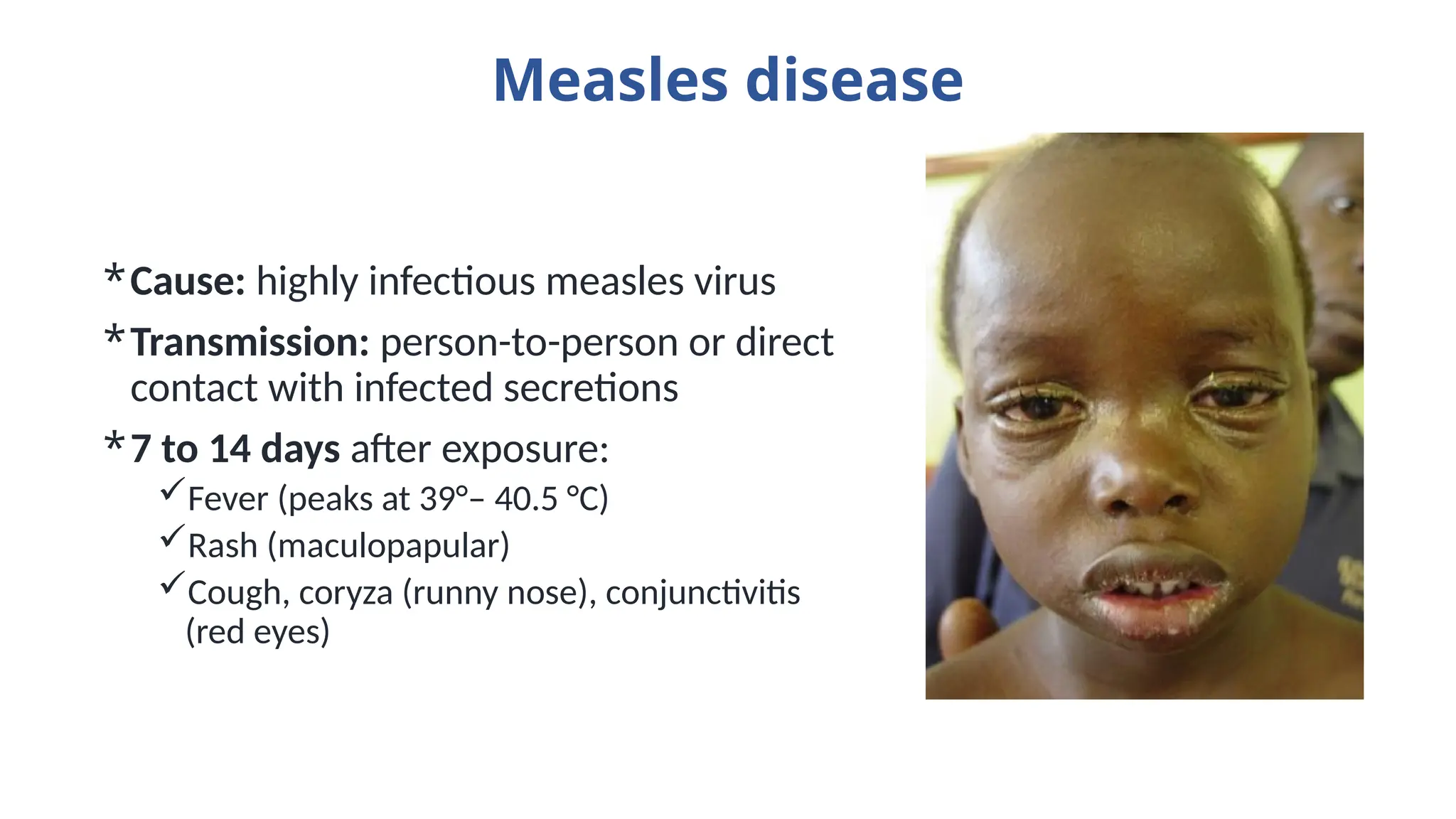 Measles disease

* Cause: highly infectious measles virus

* Transmission: person-to-person or direct contact with infected secretions

* 7 to 14 days after exposure:

✓ Fever (peaks at 39°– 40.5 °C)

✓ Rash (maculopapular)

✓ Cough, coryza (runny nose), conjunctivitis (red eyes)